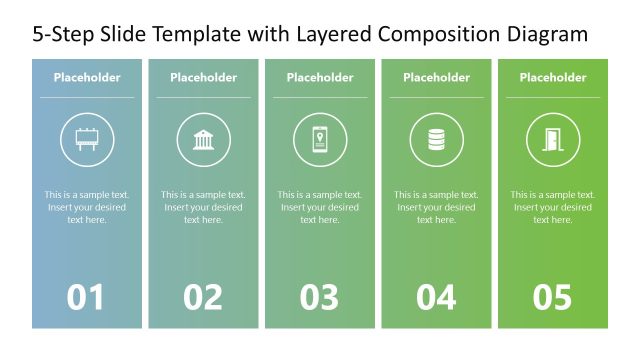 5-Step Slide Template with Layered Composition Diagram

Placeholder

This is a sample text. Insert your desired text here.

01

Placeholder

This is a sample text. Insert your desired text here.

02

Placeholder

This is a sample text. Insert your desired text here.

03

Placeholder

This is a sample text. Insert your desired text here.

04

Placeholder

This is a sample text. Insert your desired text here.

05